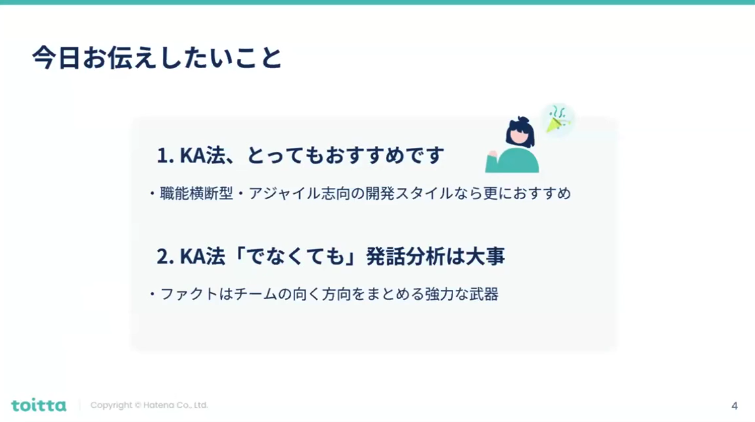 今日お伝えしたいこと

1. KA法、とってもおすすめです

・職能横断型・アジャイル志向の開発スタイルなら更におすすめ

2. KA法「でなくても」発話分析は大事

・ファクトはチームの向く方向をまとめる強力な武器

toitta

Copyright © Hatena Co., Ltd.

4